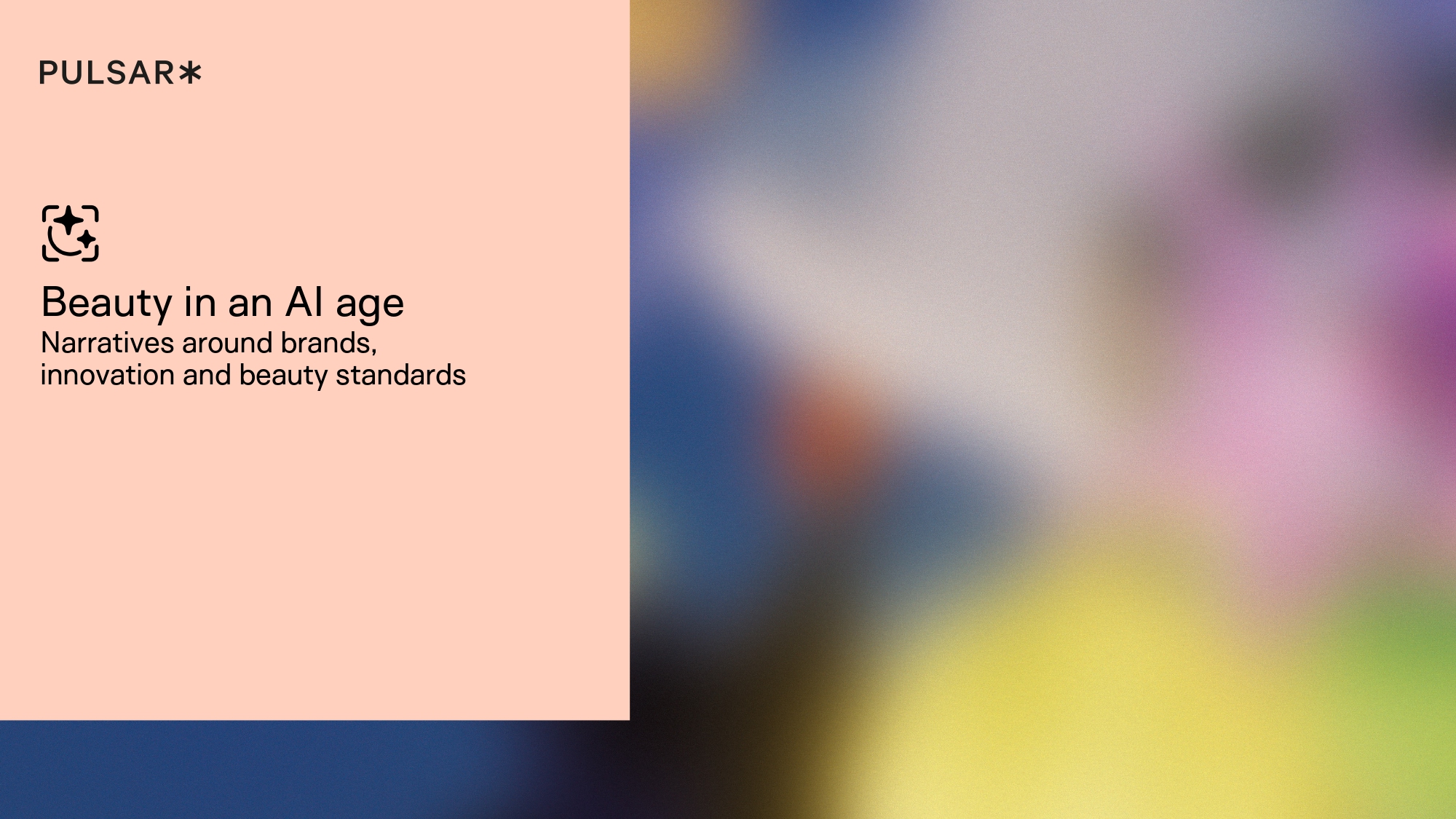 PULSAR*

Beauty in an AI age

Narratives around brands, innovation and beauty standards